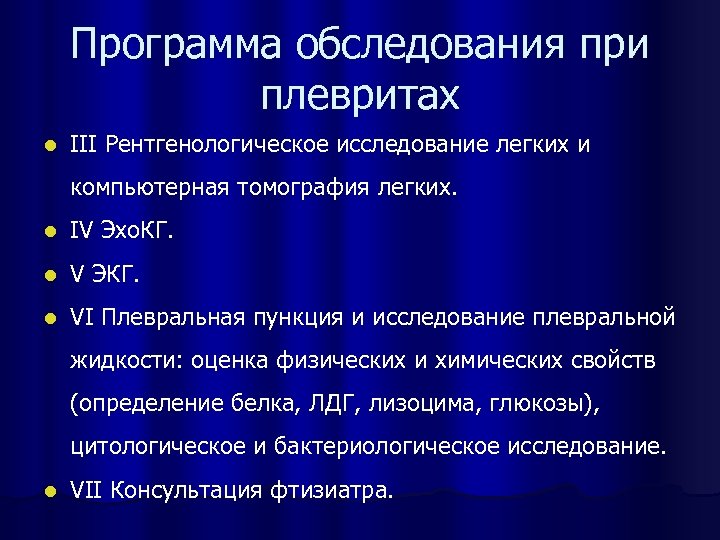 Программа обследования при плевритах

- III Рентгенологическое исследование легких и компьютерная томография легких.
- IV ЭхоКГ.
- V ЭКГ.
- VI Плевральная пункция и исследование плевральной жидкости: оценка физических и химических свойств (определение белка, ЛДГ, лизоцима, глюкозы), цитологическое и бактериологическое исследование.
- VII Консультация фтизиатра.